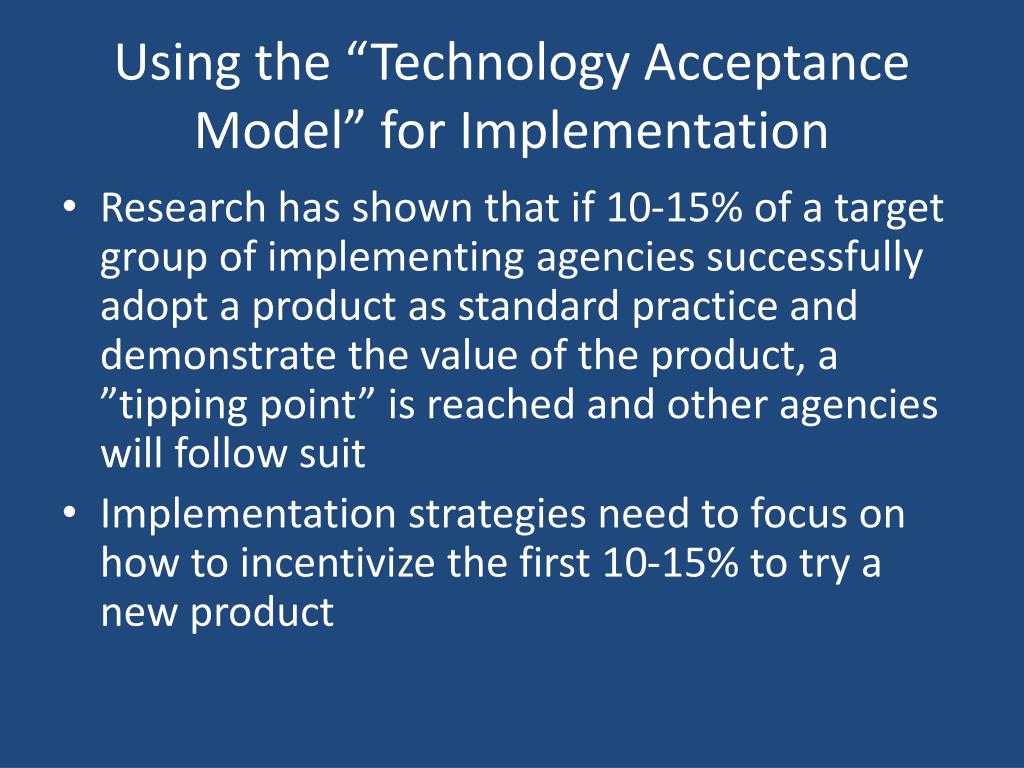 Using the “Technology Acceptance Model” for Implementation

• Research has shown that if 10-15% of a target group of implementing agencies successfully adopt a product as standard practice and demonstrate the value of the product, a ”tipping point” is reached and other agencies will follow suit

• Implementation strategies need to focus on how to incentivize the first 10-15% to try a new product